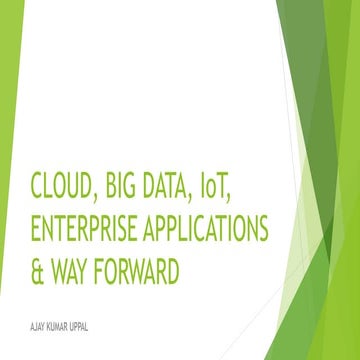 CLOUD, BIG DATA, IoT, ENTERPRISE APPLICATIONS & WAY FORWARD

AJAY KUMAR UPPAL